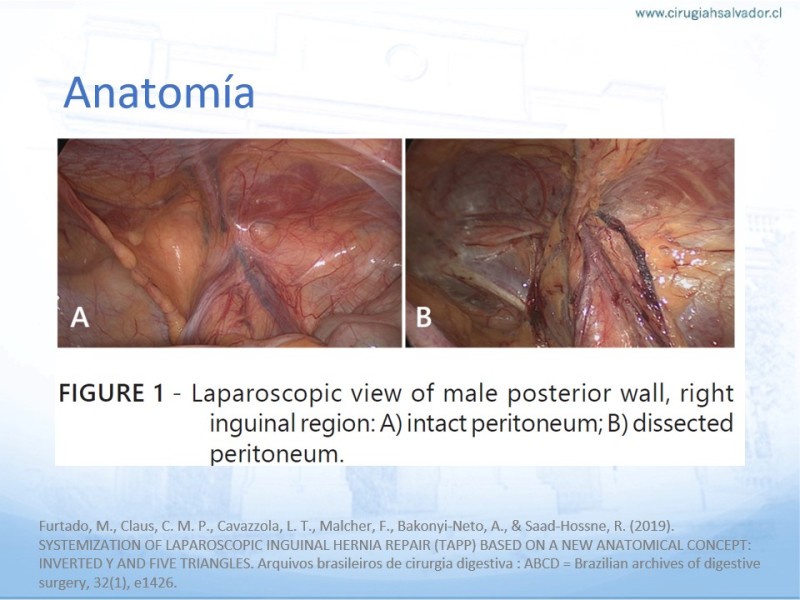 www.cirugiahsalvador.cl

Anatomía

A

B

FIGURE 1 - Laparoscopic view of male posterior wall, right inguinal region: A) intact peritoneum; B) dissected peritoneum.

Furtado, M., Claus, C. M. P., Cavazzola, L. T., Malcher, F., Bakonyi-Neto, A., & Saad-Hossne, R. (2019). SYSTEMIZATION OF LAPAROSCOPIC INGUINAL HERNIA REPAIR (TAPP) BASED ON A NEW ANATOMICAL CONCEPT: INVERTED Y AND FIVE TRIANGLES. Arquivos brasileiros de cirurgia digestiva : ABCD = Brazilian archives of digestive surgery, 32(1), e1426.